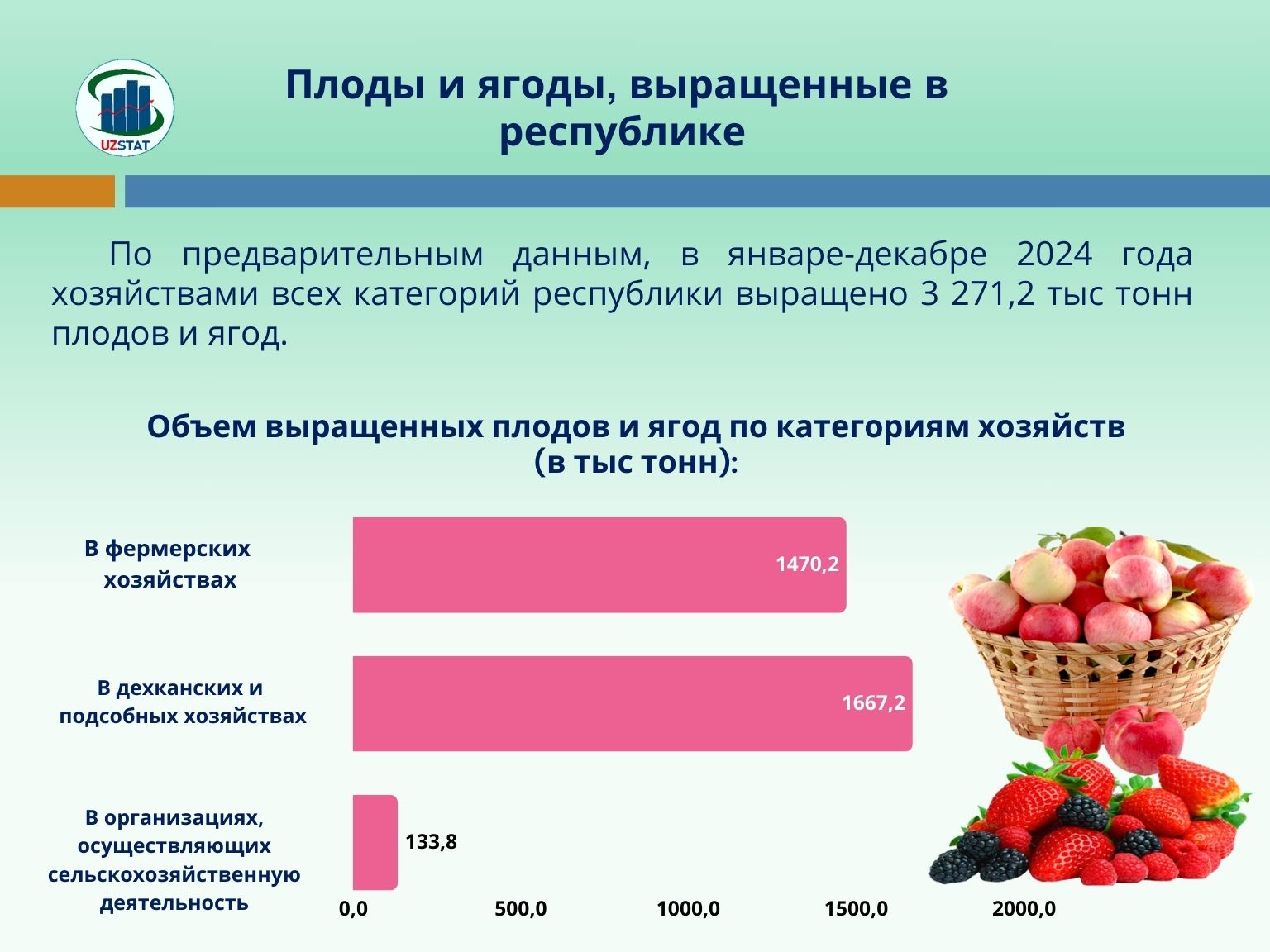 UZSTAT

Плоды и ягоды, выращенные в республике

По предварительным данным, в январе-декабре 2024 года хозяйствами всех категорий республики выращено 3 271,2 тыс тонн плодов и ягод.

Объем выращенных плодов и ягод по категориям хозяйств (в тыс тонн):

В фермерских хозяйствах
1470,2

В дехканских и подсобных хозяйствах
1667,2

В организациях, осуществляющих сельскохозяйственную деятельность
133,8

0,0
500,0
1000,0
1500,0
2000,0